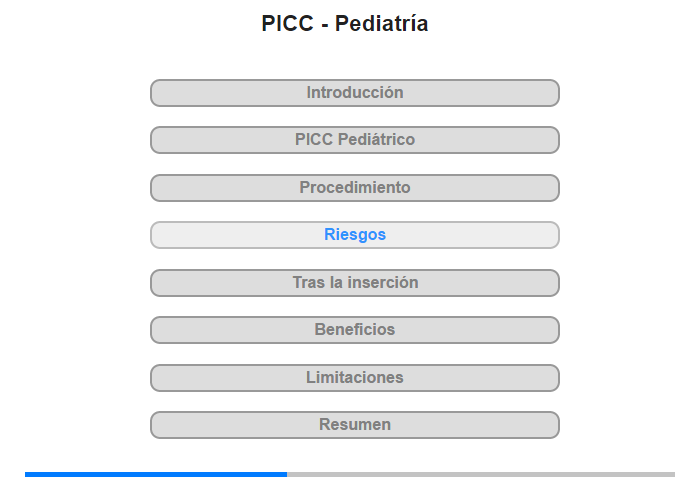 PICC - Pediatría

Introducción

PICC Pediátrico

Procedimiento

Riesgos

Tras la inserción

Beneficios

Limitaciones

Resumen